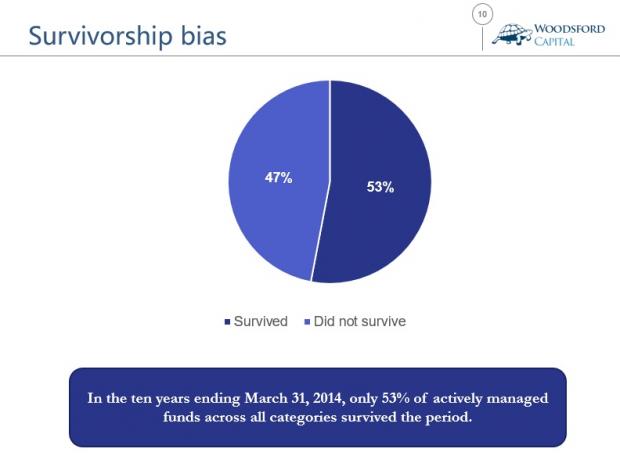 Survivorship bias

10

WOODSFORD CAPITAL

47%

53%

Survived Did not survive

In the ten years ending March 31, 2014, only 53% of actively managed funds across all categories survived the period.